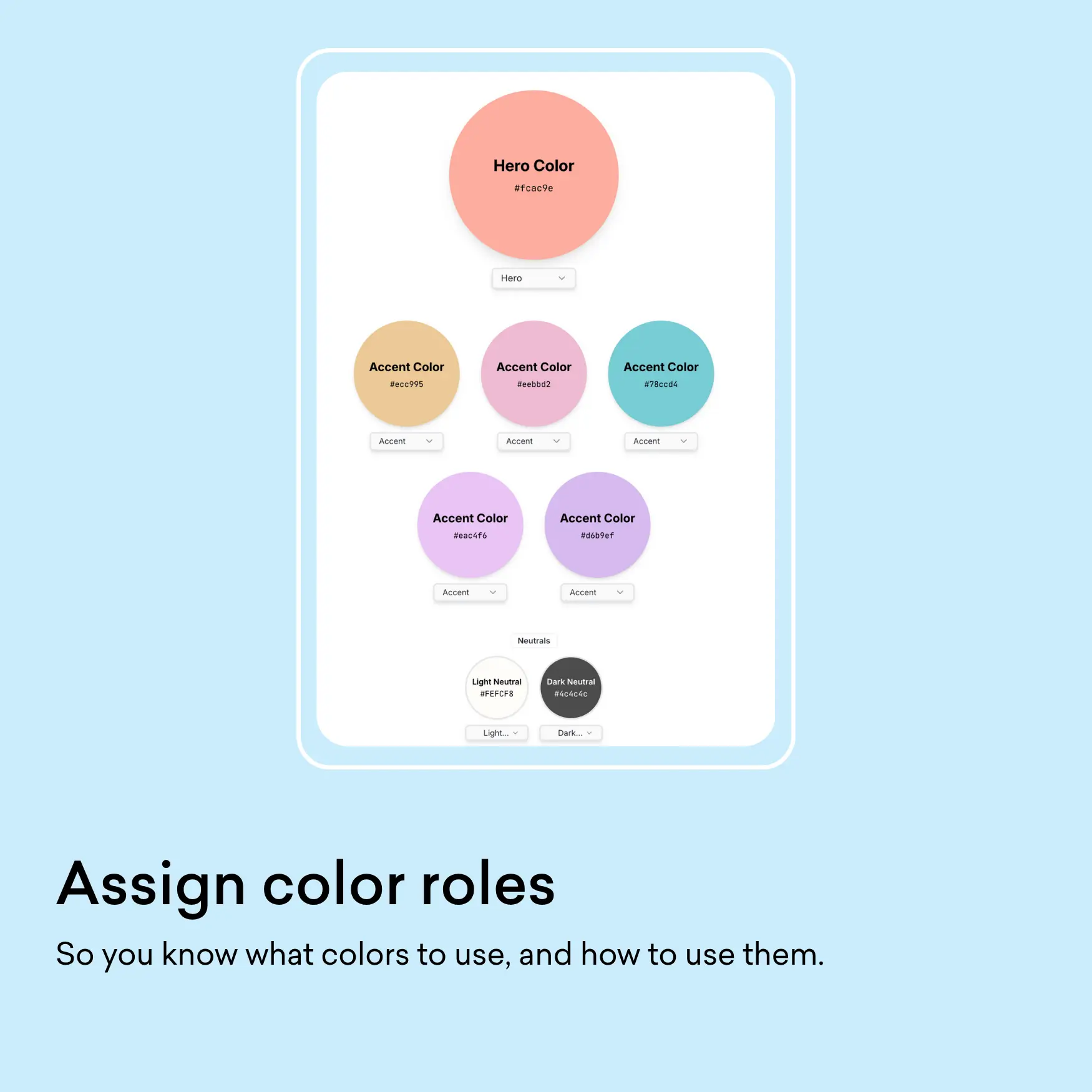 Hero Color
#fcac9e

Hero

Accent Color
#ecc995

Accent

Accent Color
#eebbd2

Accent

Accent Color
#78ccd4

Accent

Accent Color
#eac4f6

Accent

Accent Color
#d6b9ef

Accent

Neutrals

Light Neutral
#FEFCF8

Light...

Dark Neutral
#4c4c4c

Dark...

Assign color roles

So you know what colors to use, and how to use them.